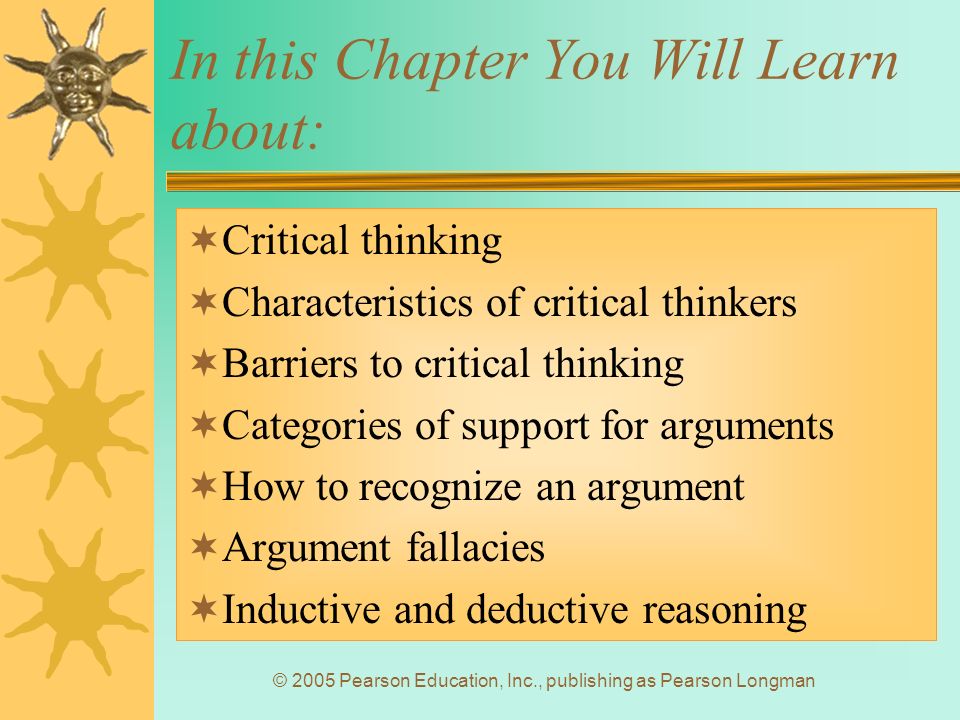 In this Chapter You Will Learn about:

Critical thinking
Characteristics of critical thinkers
Barriers to critical thinking
Categories of support for arguments
How to recognize an argument
Argument fallacies
Inductive and deductive reasoning

© 2005 Pearson Education, Inc., publishing as Pearson Longman